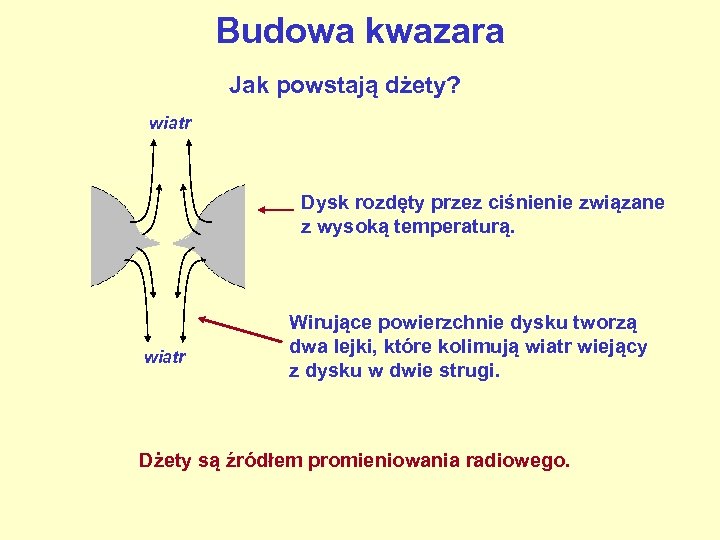 Budowa kwazara

Jak powstają dżety?

wiatr

Dysk rozdęty przez ciśnienie związane z wysoką temperaturą.

Wirujące powierzchnie dysku tworzą dwa lejki, które kolimują wiatr wiejący z dysku w dwie strugi.

wiatr

Dżety są źródłem promieniowania radiowego.